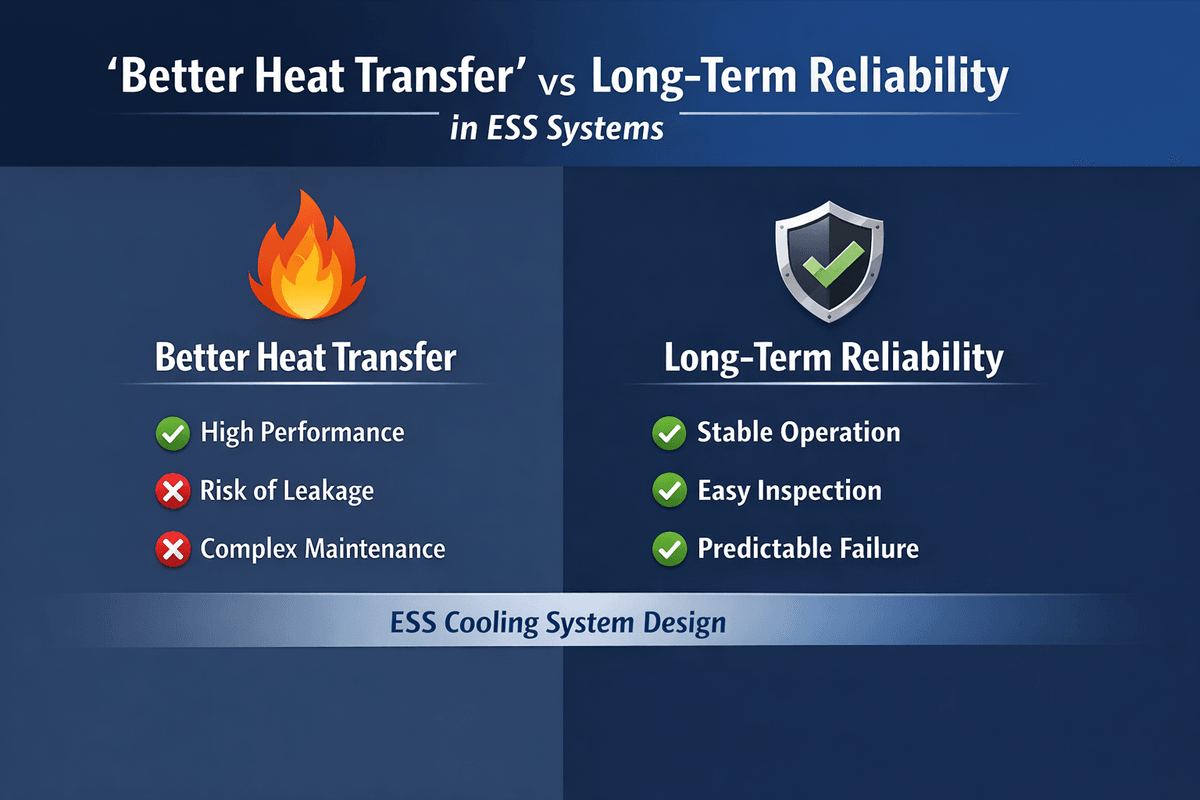 ‘Better Heat Transfer’ vs Long-Term Reliability
in ESS Systems

Better Heat Transfer

High Performance

Risk of Leakage

Complex Maintenance

Long-Term Reliability

Stable Operation

Easy Inspection

Predictable Failure

ESS Cooling System Design